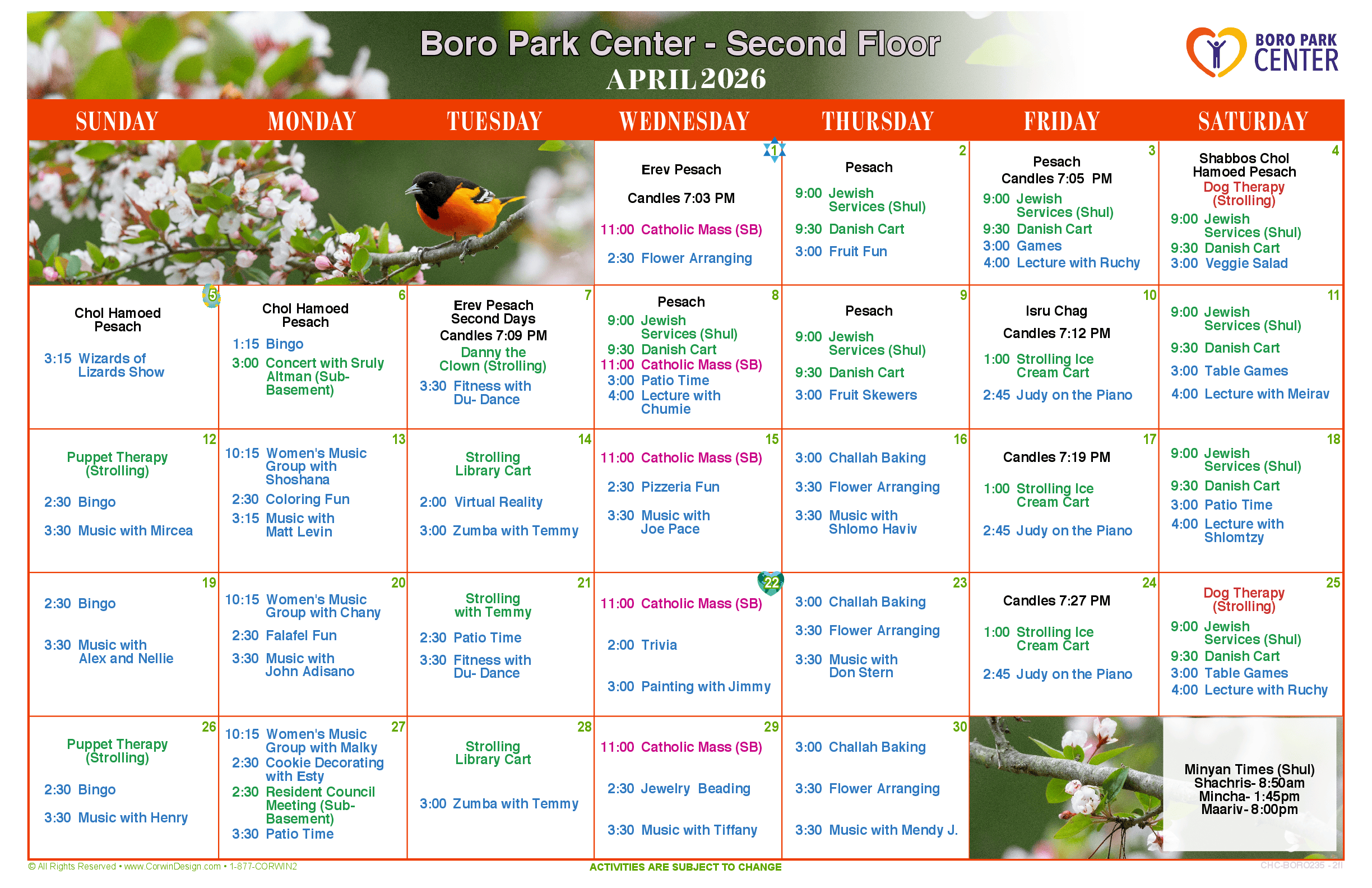 Boro Park Center - Second Floor
APRIL 2026

BORO PARK CENTER

| SUNDAY | MONDAY | TUESDAY | WEDNESDAY | THURSDAY | FRIDAY | SATURDAY |
|---|---|---|---|---|---|---|
| | | | 1 Erev Pesach Candles 7:03 PM 11:00 Catholic Mass (SB) 2:30 Flower Arranging | 2 Pesach 9:00 Jewish Services (Shul) 9:30 Danish Cart 3:00 Fruit Fun | 3 Pesach Candles 7:05 PM 9:00 Jewish Services (Shul) 9:30 Danish Cart 3:00 Games 4:00 Lecture with Ruchy | 4 Shabbos Chol Hamoed Pesach Dog Therapy (Strolling) 9:00 Jewish Services (Shul) 9:30 Danish Cart 3:00 Veggie Salad |
| 5 Chol Hamoed Pesach 3:15 Wizards of Lizards Show | 6 Chol Hamoed Pesach 1:15 Bingo 3:00 Concert with Sruly Altman (Sub-Basement) | 7 Erev Pesach Second Days Candles 7:09 PM Danny the Clown (Strolling) 3:30 Fitness with Du- Dance | 8 Pesach 9:00 Jewish Services (Shul) 9:30 Danish Cart 11:00 Catholic Mass (SB) 3:00 Patio Time 4:00 Lecture with Chumie | 9 Pesach 9:00 Jewish Services (Shul) 9:30 Danish Cart 3:00 Fruit Skewers | 10 Isru Chag Candles 7:12 PM 1:00 Strolling Ice Cream Cart 2:45 Judy on the Piano | 11 9:00 Jewish Services (Shul) 9:30 Danish Cart 3:00 Table Games 4:00 Lecture with Meirav |
| 12 Puppet Therapy (Strolling) 2:30 Bingo 3:30 Music with Mircea | 13 10:15 Women's Music Group with Shoshana 2:30 Coloring Fun 3:15 Music with Matt Levin | 14 Strolling Library Cart 2:00 Virtual Reality 3:00 Zumba with Temmy | 15 11:00 Catholic Mass (SB) 2:30 Pizzeria Fun 3:30 Music with Joe Pace | 16 3:00 Challah Baking 3:30 Flower Arranging 3:30 Music with Shlomo Haviv | 17 Candles 7:19 PM 1:00 Strolling Ice Cream Cart 2:45 Judy on the Piano | 18 9:00 Jewish Services (Shul) 9:30 Danish Cart 3:00 Patio Time 4:00 Lecture with Shlomtzy |
| 19 2:30 Bingo 3:30 Music with Alex and Nellie | 20 10:15 Women's Music Group with Chany 2:30 Falafel Fun 3:30 Music with John Adisano | 21 Strolling with Temmy 2:30 Patio Time 3:30 Fitness with Du- Dance | 22 11:00 Catholic Mass (SB) 2:00 Trivia 3:00 Painting with Jimmy | 23 3:00 Challah Baking 3:30 Flower Arranging 3:30 Music with Don Stern | 24 Candles 7:27 PM 1:00 Strolling Ice Cream Cart 2:45 Judy on the Piano | 25 Dog Therapy (Strolling) 9:00 Jewish Services (Shul) 9:30 Danish Cart 3:00 Table Games 4:00 Lecture with Ruchy |
| 26 Puppet Therapy (Strolling) 2:30 Bingo 3:30 Music with Henry | 27 10:15 Women's Music Group with Malky 2:30 Cookie Decorating with Esty 2:30 Resident Council Meeting (Sub-Basement) 3:30 Patio Time | 28 Strolling Library Cart 3:00 Zumba with Temmy | 29 11:00 Catholic Mass (SB) 2:30 Jewelry Beading 3:30 Music with Tiffany | 30 3:00 Challah Baking 3:30 Flower Arranging 3:30 Music with Mendy J. | | Minyan Times (Shul) Shachris- 8:50am Mincha- 1:45pm Maariv- 8:00pm |

© All Rights Reserved • www.CorwinDesign.com • 1-877-CORWIN2
ACTIVITIES ARE SUBJECT TO CHANGE
CHC-BORO235 - 2fl